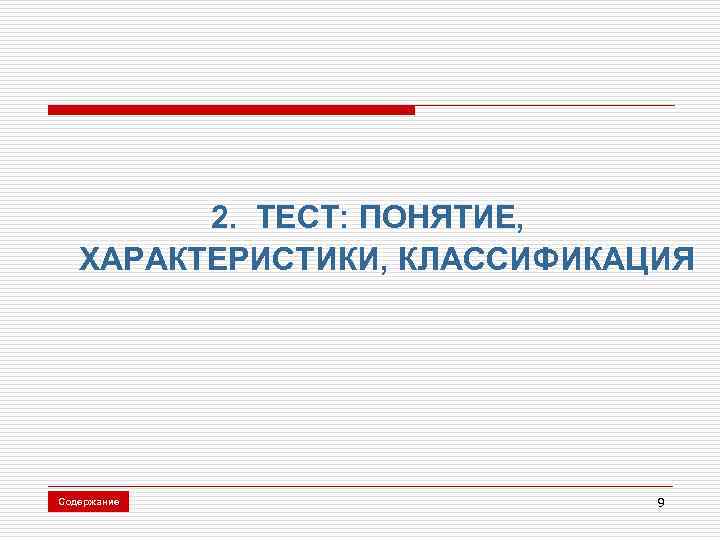 2. ТЕСТ: ПОНЯТИЕ, ХАРАКТЕРИСТИКИ, КЛАССИФИКАЦИЯ

Содержание

9